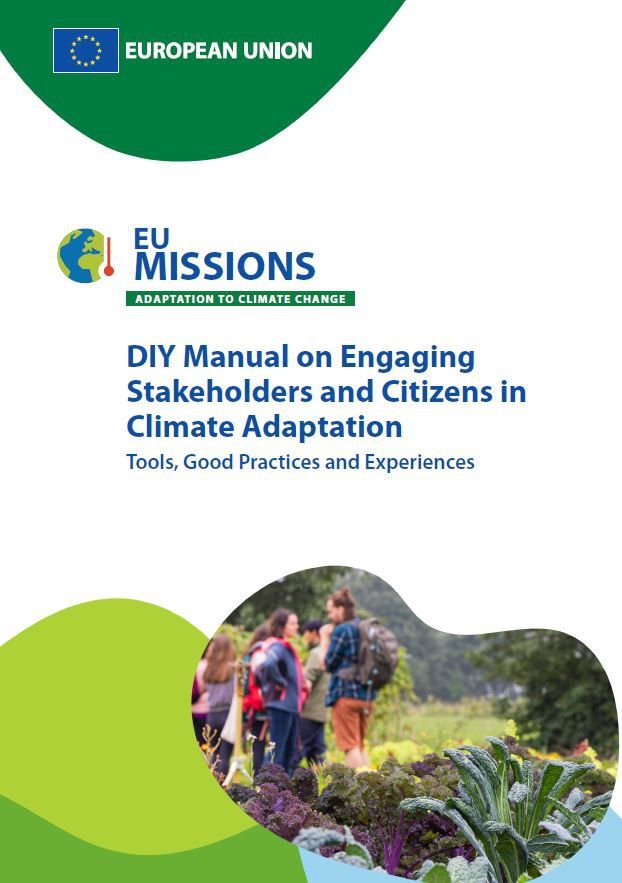 EUROPEAN UNION

EU
MISSIONS
ADAPTATION TO CLIMATE CHANGE

DIY Manual on Engaging Stakeholders and Citizens in Climate Adaptation

Tools, Good Practices and Experiences